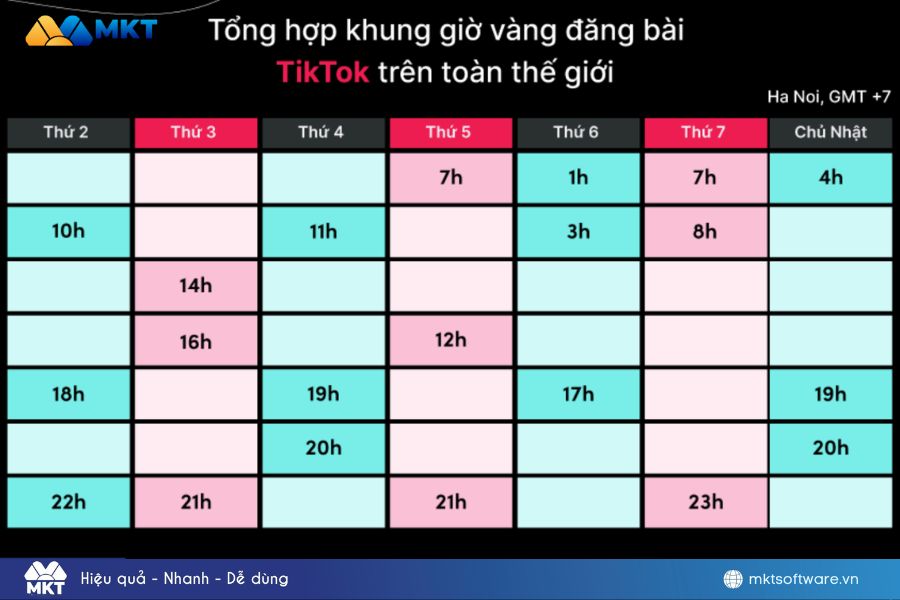 MKT

Tổng hợp khung giờ vàng đăng bài TikTok trên toàn thế giới

Ha Noi, GMT +7

| Thứ 2 | Thứ 3 | Thứ 4 | Thứ 5 | Thứ 6 | Thứ 7 | Chủ Nhật |
|---|---|---|---|---|---|---|
| | | | 7h | 1h | 7h | 4h |
| 10h | | 11h | | 3h | 8h | |
| | 14h | | | | | |
| | 16h | | 12h | | | |
| 18h | | 19h | | 17h | | 19h |
| | | 20h | | | | 20h |
| 22h | 21h | | 21h | | 23h | |

MKT Hiệu quả - Nhanh - Dễ dùng

mktsoftware.vn